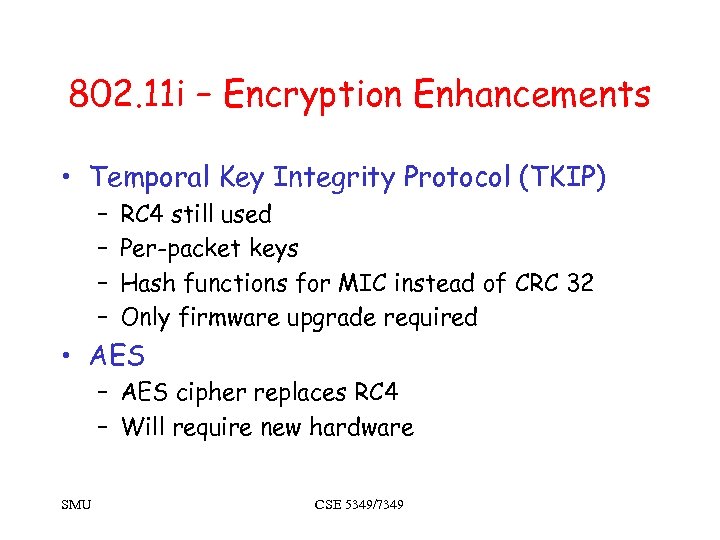 802.11i – Encryption Enhancements

• Temporal Key Integrity Protocol (TKIP)
– RC4 still used
– Per-packet keys
– Hash functions for MIC instead of CRC 32
– Only firmware upgrade required
• AES
– AES cipher replaces RC4
– Will require new hardware

SMU

CSE 5349/7349